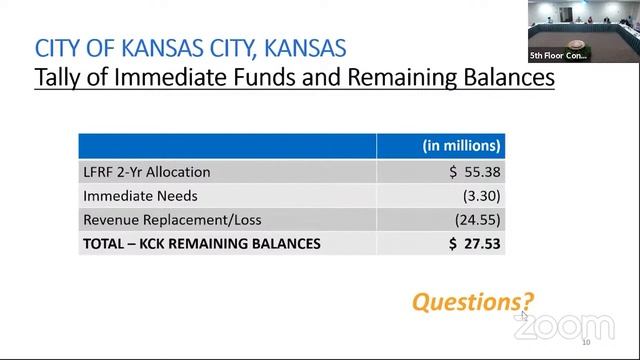 5th Floor Con...

CITY OF KANSAS CITY, KANSAS
Tally of Immediate Funds and Remaining Balances

| | (in millions) |
|---|---|
| LFRF 2-Yr Allocation | \$ 55.38 |
| Immediate Needs | (3.30) |
| Revenue Replacement/Loss | (24.55) |
| **TOTAL – KCK REMAINING BALANCES** | **\$ 27.53** |

Questions?

zoom

10